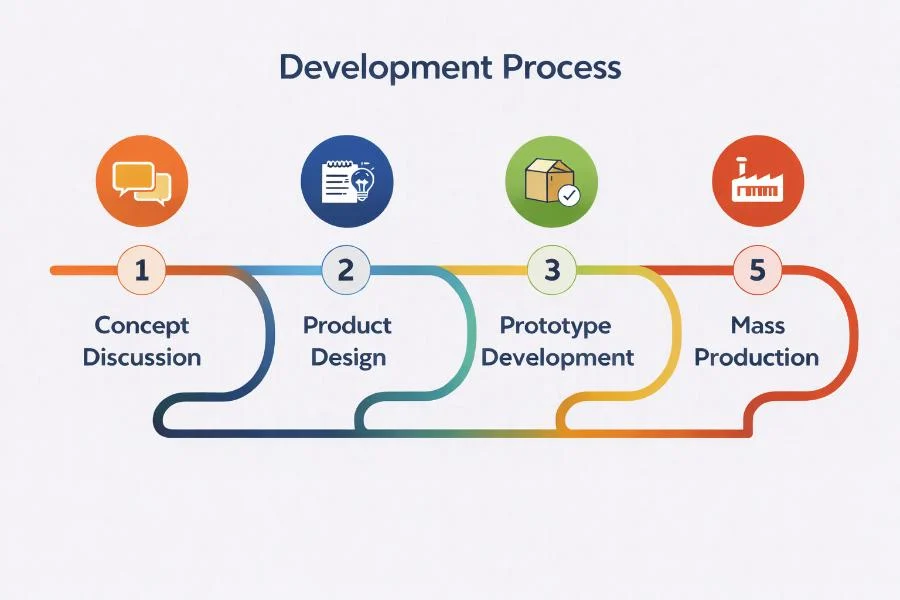 Development Process

1
Concept Discussion

2
Product Design

3
Prototype Development

5
Mass Production